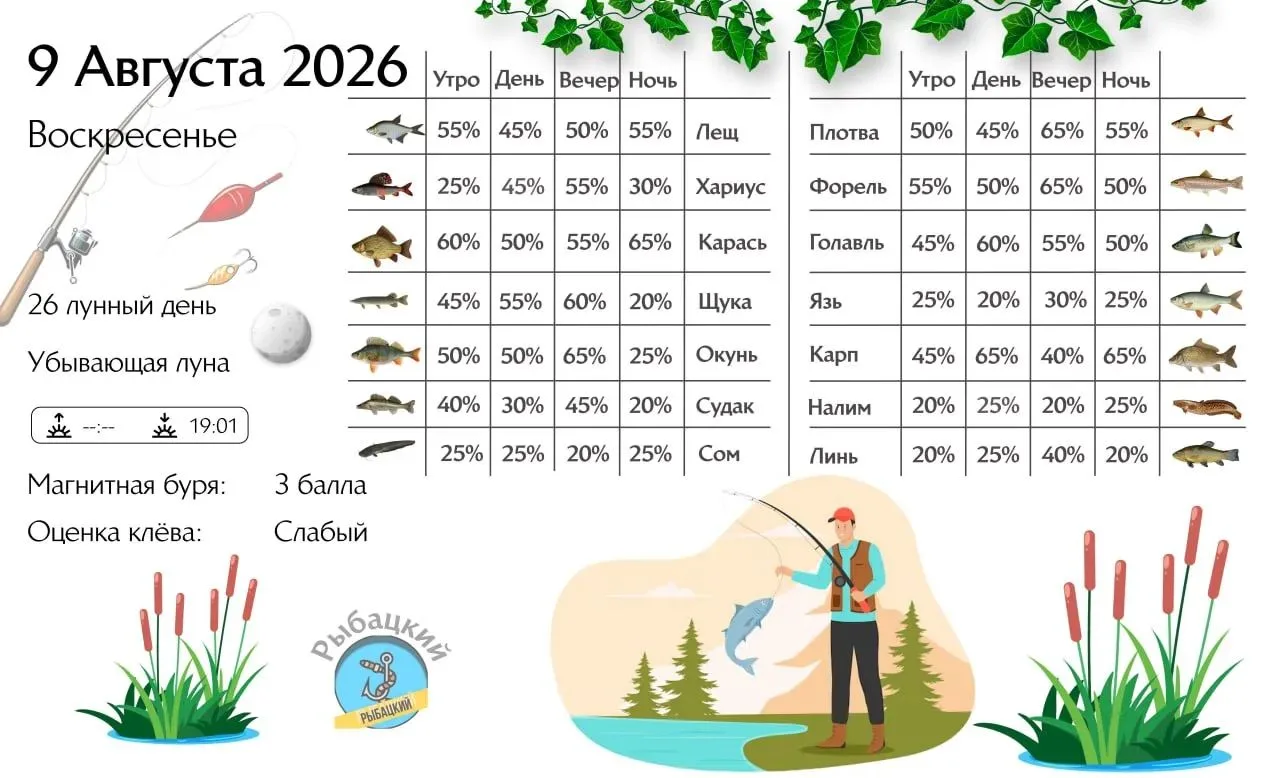 9 Августа 2026

Воскресенье

26 лунный день

Убывающая луна

--:-- 19:01

Магнитная буря: 3 балла

Оценка клёва: Слабый

| | Утро | День | Вечер | Ночь | |
|---|---|---|---|---|---|
| | 55% | 45% | 50% | 55% | Лещ |
| | 25% | 45% | 55% | 30% | Хариус |
| | 60% | 50% | 55% | 65% | Карась |
| | 45% | 55% | 60% | 20% | Щука |
| | 50% | 50% | 65% | 25% | Окунь |
| | 40% | 30% | 45% | 20% | Судак |
| | 25% | 25% | 20% | 25% | Сом |

| | Утро | День | Вечер | Ночь | |
|---|---|---|---|---|---|
| Плотва | 50% | 45% | 65% | 55% | |
| Форель | 55% | 50% | 65% | 50% | |
| Голавль | 45% | 60% | 55% | 50% | |
| Язь | 25% | 20% | 30% | 25% | |
| Карп | 45% | 65% | 40% | 65% | |
| Налим | 20% | 25% | 20% | 25% | |
| Линь | 20% | 25% | 40% | 20% | |

Рыбацкий
РЫБАЦКИЙ